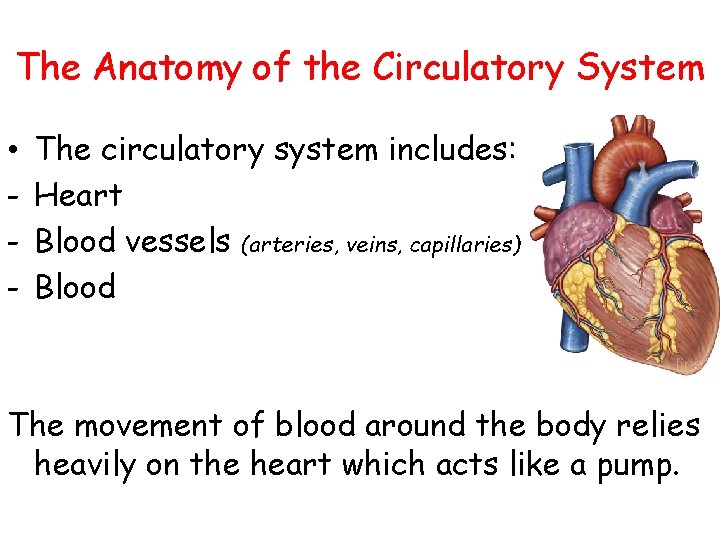 The Anatomy of the Circulatory System

• The circulatory system includes:
- Heart
- Blood vessels (arteries, veins, capillaries)
- Blood

The movement of blood around the body relies heavily on the heart which acts like a pump.